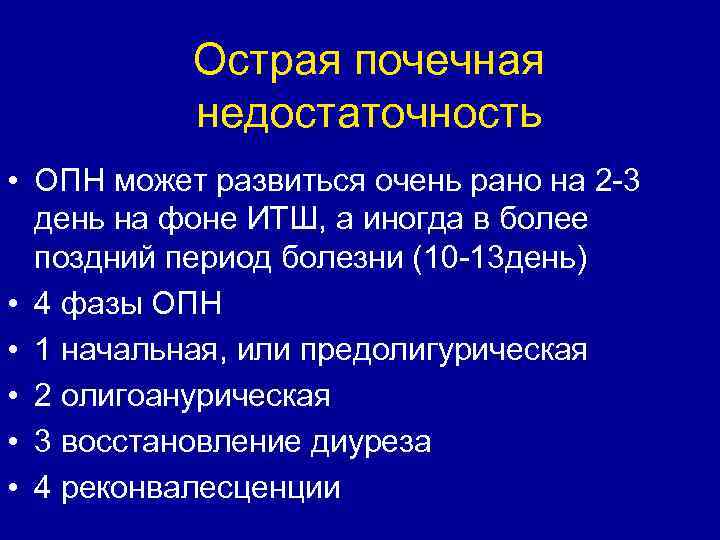 Острая почечная недостаточность

• ОПН может развиться очень рано на 2-3 день на фоне ИТШ, а иногда в более поздний период болезни (10-13день)
• 4 фазы ОПН
• 1 начальная, или предолигурическая
• 2 олигоанурическая
• 3 восстановление диуреза
• 4 реконвалесценции